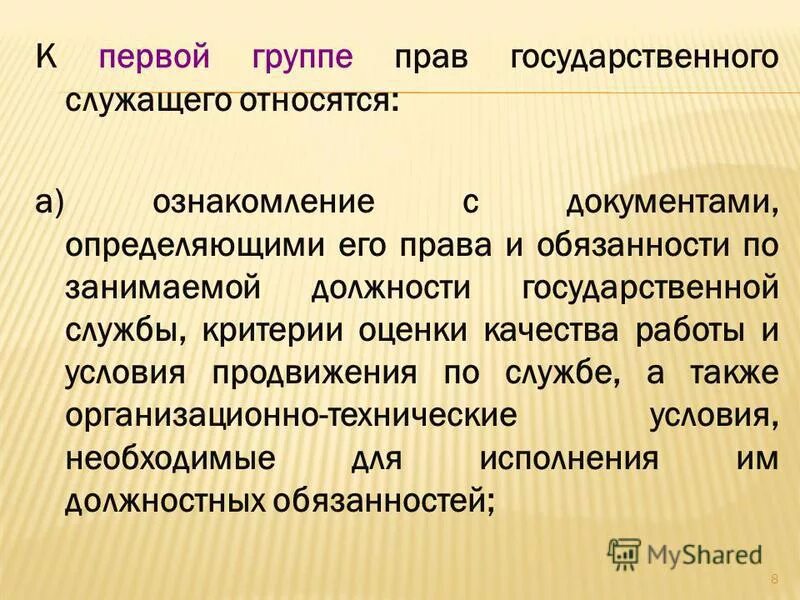 К первой группе прав государственного служащего относятся:

а) ознакомление с документами, определяющими его права и обязанности по занимаемой должности государственной службы, критерии оценки качества работы и условия продвижения по службе, а также организационно-технические условия, необходимые для исполнения им должностных обязанностей;

MyShared

8